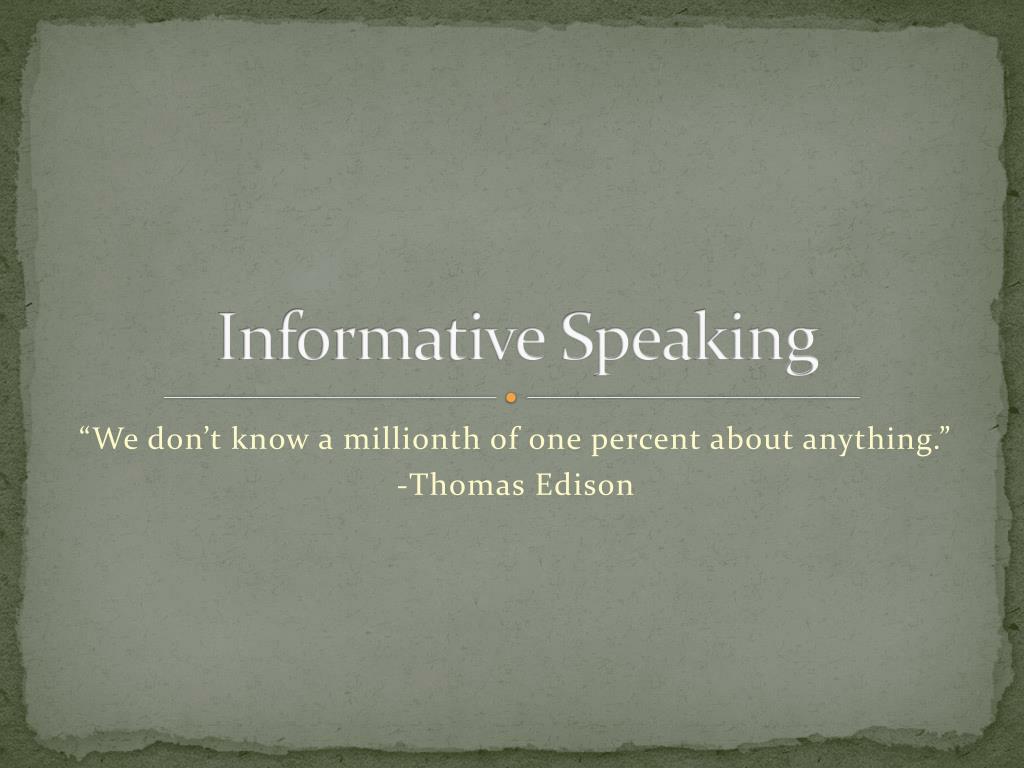 Informative Speaking

“We don’t know a millionth of one percent about anything.”
-Thomas Edison